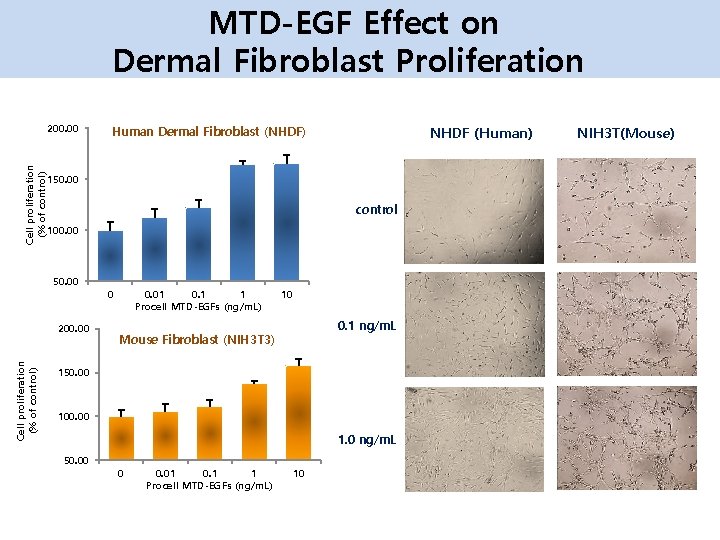 MTD-EGF Effect on Dermal Fibroblast Proliferation

Human Dermal Fibroblast (NHDF)

Cell proliferation (% of control)

200.00
150.00
100.00
50.00

0 0.01 0.1 1 10
Procell MTD-EGFs (ng/mL)

Mouse Fibroblast (NIH3T3)

Cell proliferation (% of control)

200.00
150.00
100.00
50.00

0 0.01 0.1 1 10
Procell MTD-EGFs (ng/mL)

NHDF (Human)
NIH3T(Mouse)

control

0.1 ng/mL

1.0 ng/mL